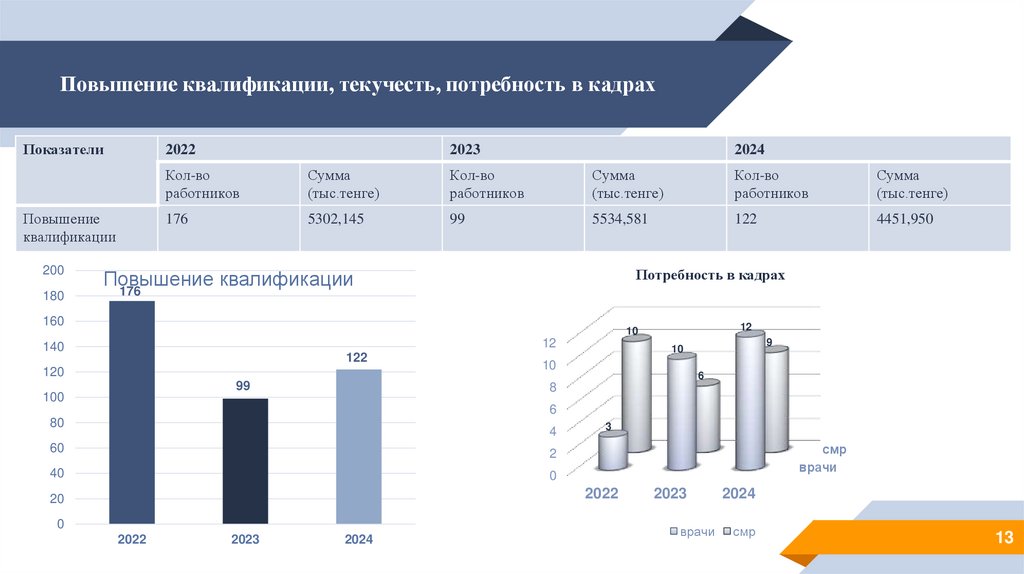 Повышение квалификации, текучесть, потребность в кадрах

| Показатели | 2022 | | 2023 | | 2024 | |
|---|---|---|---|---|---|---|
| | Кол-во работников | Сумма (тыс.тенге) | Кол-во работников | Сумма (тыс.тенге) | Кол-во работников | Сумма (тыс.тенге) |
| Повышение квалификации | 176 | 5302,145 | 99 | 5534,581 | 122 | 4451,950 |

Повышение квалификации

200
180
160
140
120
100
80
60
40
20
0

176
99
122

2022
2023
2024

Потребность в кадрах

12
10
8
6
4
2
0

3
10
10
6
12
9

смр
врачи

2022
2023
2024

врачи смр

13